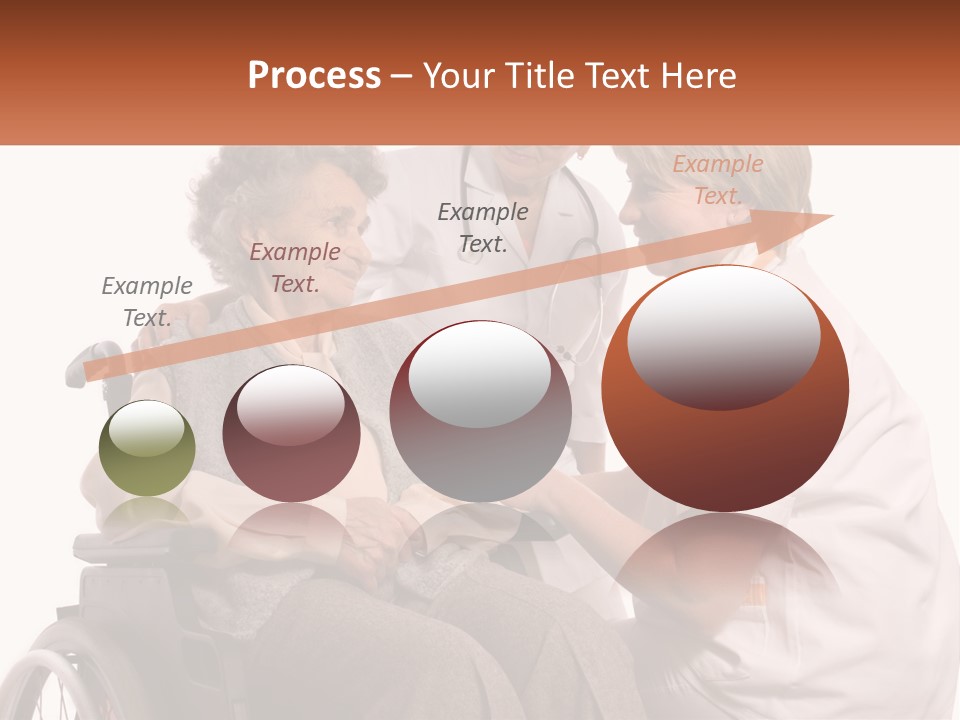 Process – Your Title Text Here

Example Text.

Example Text.

Example Text.

Example Text.